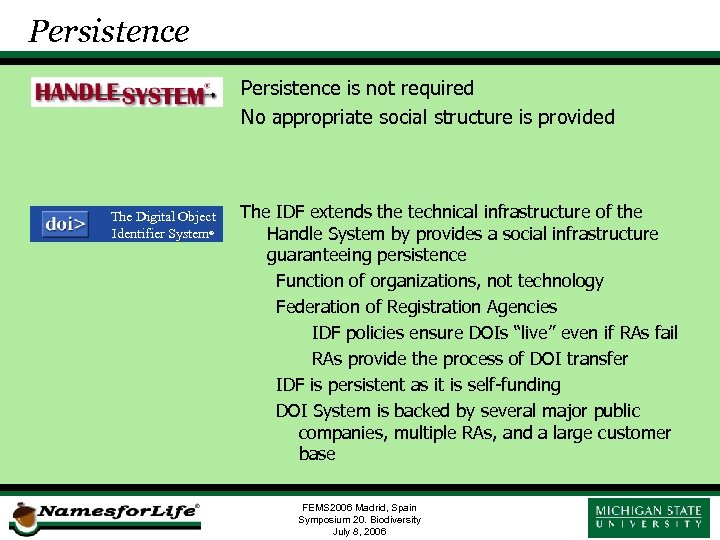 Persistence

HANDLE SYSTEM

Persistence is not required

No appropriate social structure is provided

doi> The Digital Object Identifier System®

The IDF extends the technical infrastructure of the Handle System by provides a social infrastructure guaranteeing persistence

Function of organizations, not technology

Federation of Registration Agencies

IDF policies ensure DOIs "live" even if RAs fail

RAs provide the process of DOI transfer

IDF is persistent as it is self-funding

DOI System is backed by several major public companies, multiple RAs, and a large customer base

NamesforLife®

FEMS2006 Madrid, Spain
Symposium 20. Biodiversity
July 8, 2006

MICHIGAN STATE UNIVERSITY